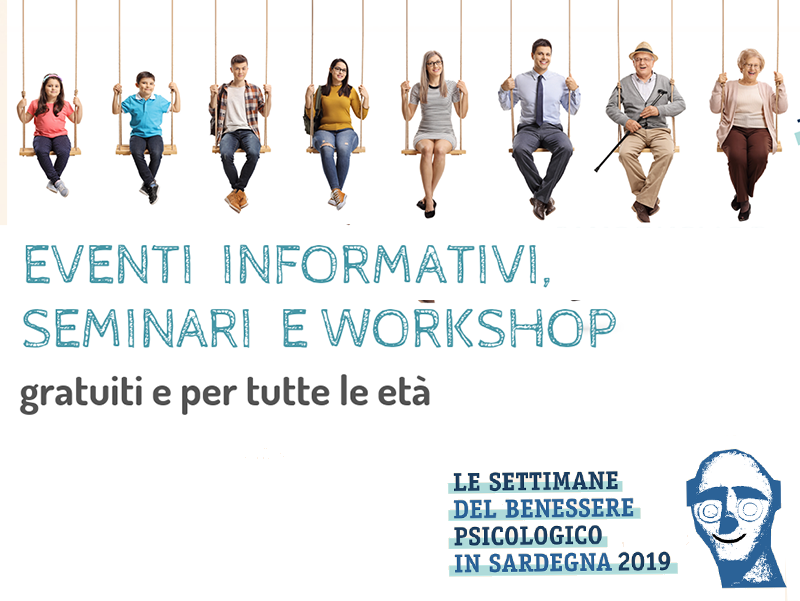 EVENTI INFORMATIVI, SEMINARI E WORKSHOP

gratuiti e per tutte le età

LE SETTIMANE DEL BENESSERE PSICOLOGICO IN SARDEGNA 2019